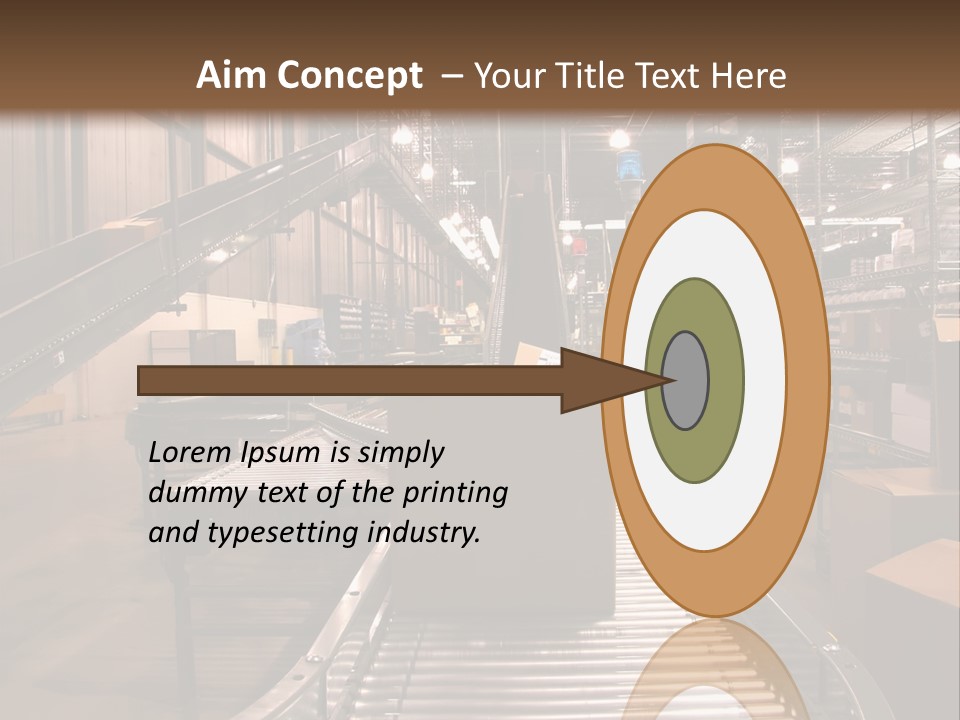 Aim Concept – Your Title Text Here

Lorem Ipsum is simply dummy text of the printing and typesetting industry.